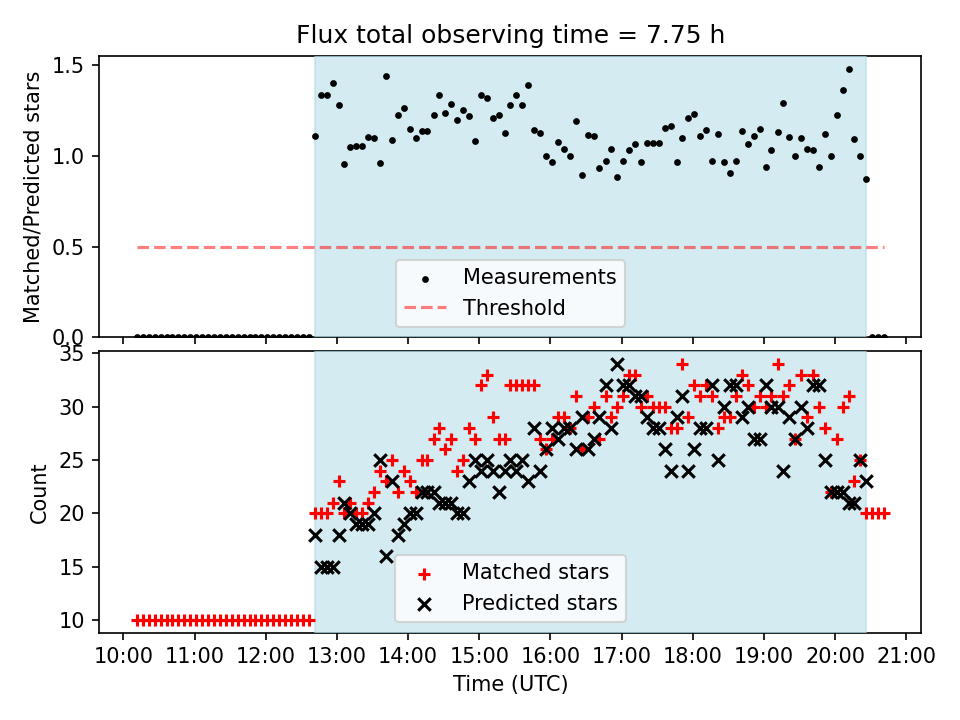 Flux total observing time = 7.75 h

Matched/Predicted stars

1.5
1.0
0.5
0.0

Measurements
Threshold

Count

35
30
25
20
15
10

Matched stars
Predicted stars

10:00 11:00 12:00 13:00 14:00 15:00 16:00 17:00 18:00 19:00 20:00 21:00

Time (UTC)